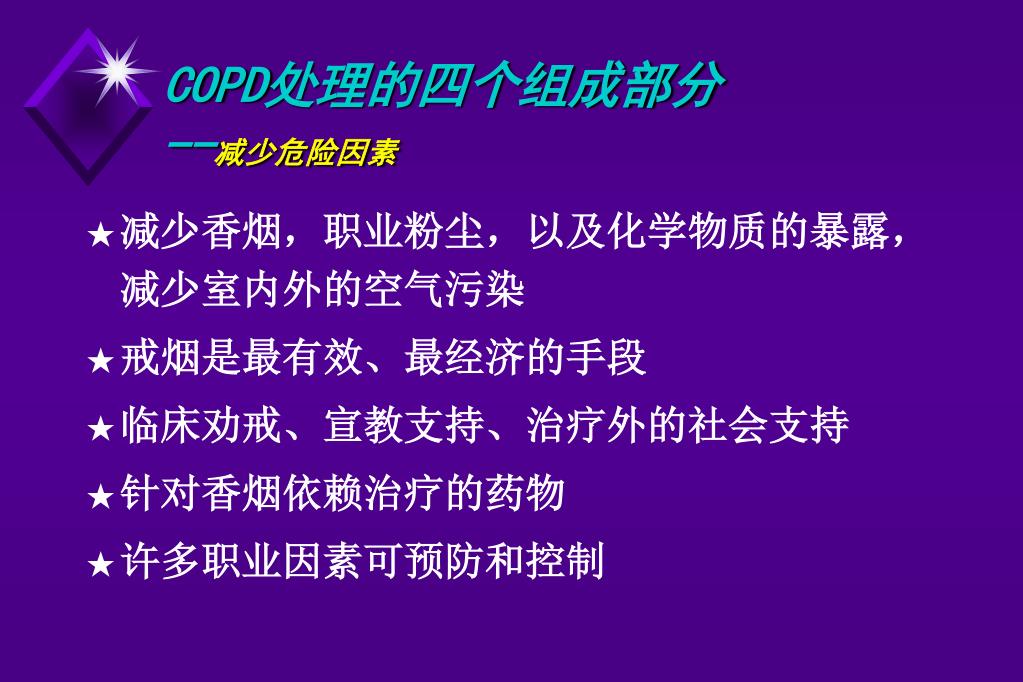 COPD处理的四个组成部分

——减少危险因素

★减少香烟，职业粉尘，以及化学物质的暴露，减少室内外的空气污染

★戒烟是最有效、最经济的手段

★临床劝戒、宣教支持、治疗外的社会支持

★针对香烟依赖治疗的药物

★许多职业因素可预防和控制